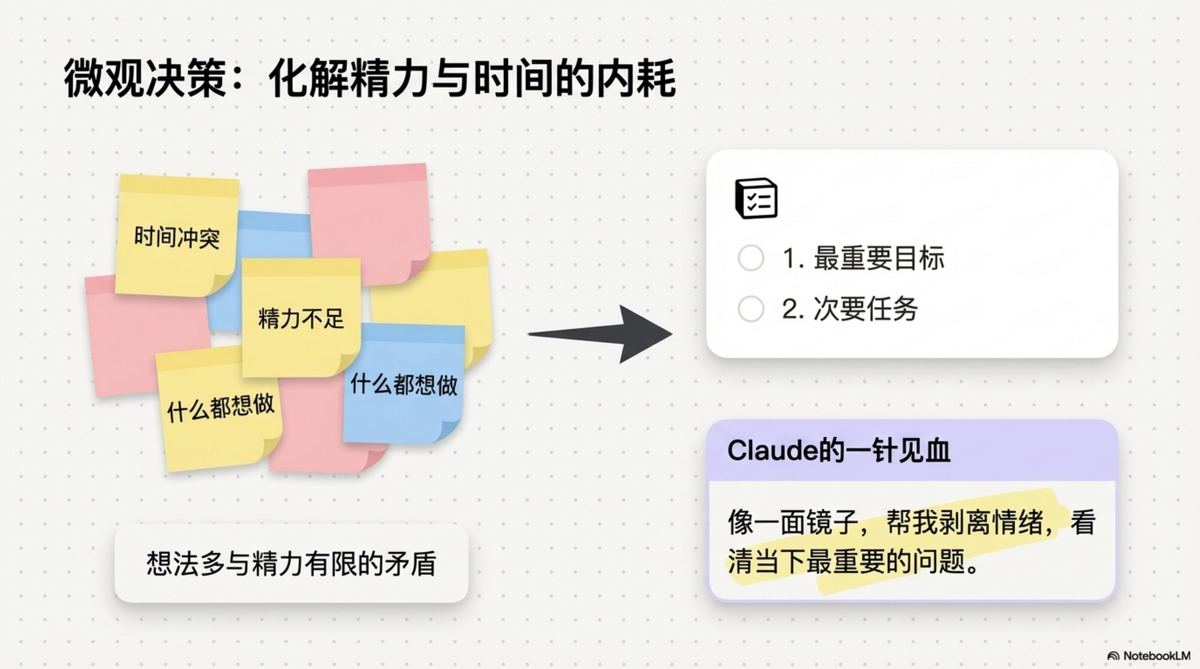 微观决策：化解精力与时间的内耗

时间冲突

精力不足

什么都想做

什么都想做

想法多与精力有限的矛盾

1. 最重要目标

2. 次要任务

Claude的一针见血

像一面镜子，帮我剥离情绪，看清当下最重要的问题。

NotebookLM